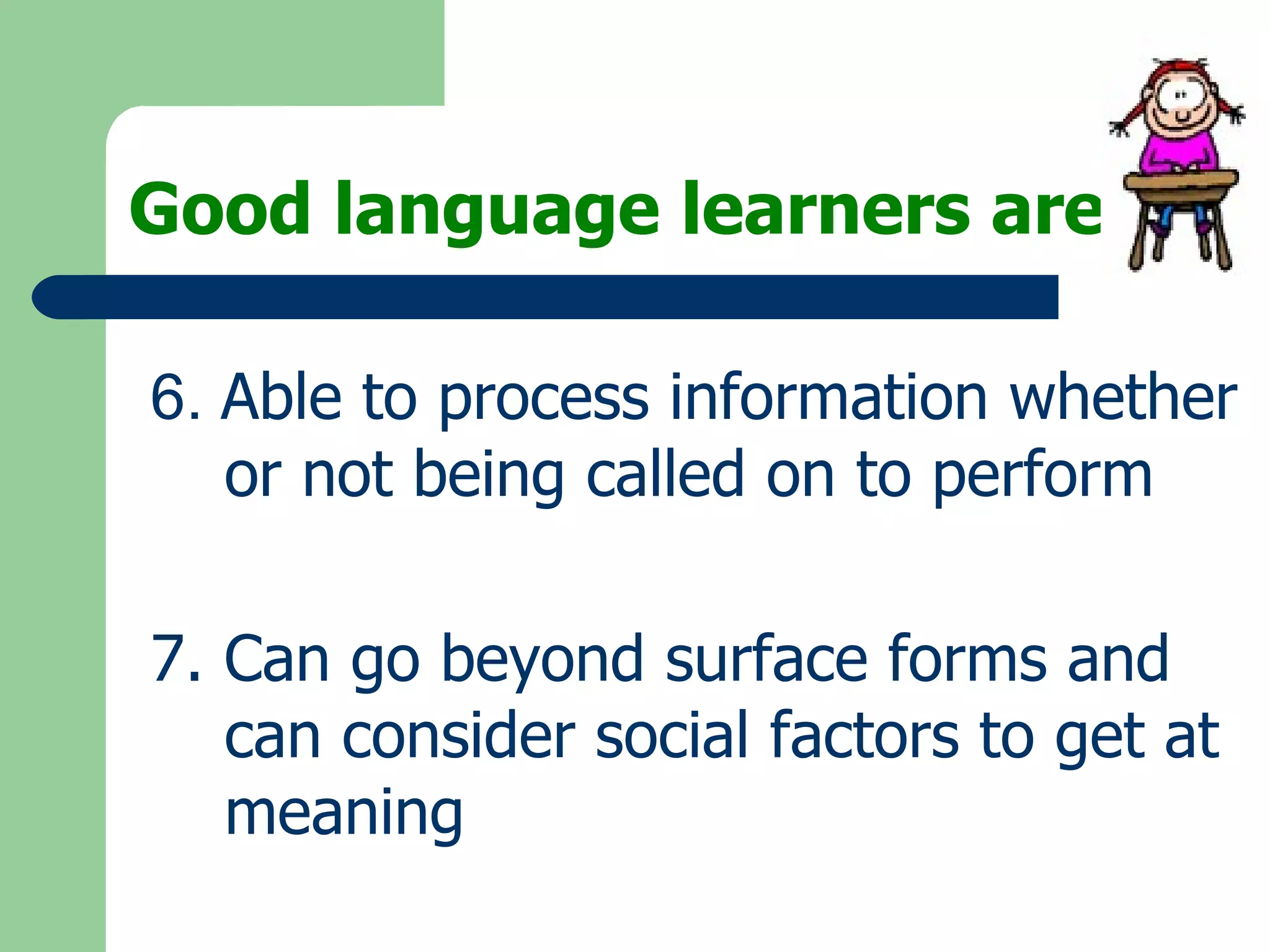 Good language learners are

6. Able to process information whether or not being called on to perform

7. Can go beyond surface forms and can consider social factors to get at meaning